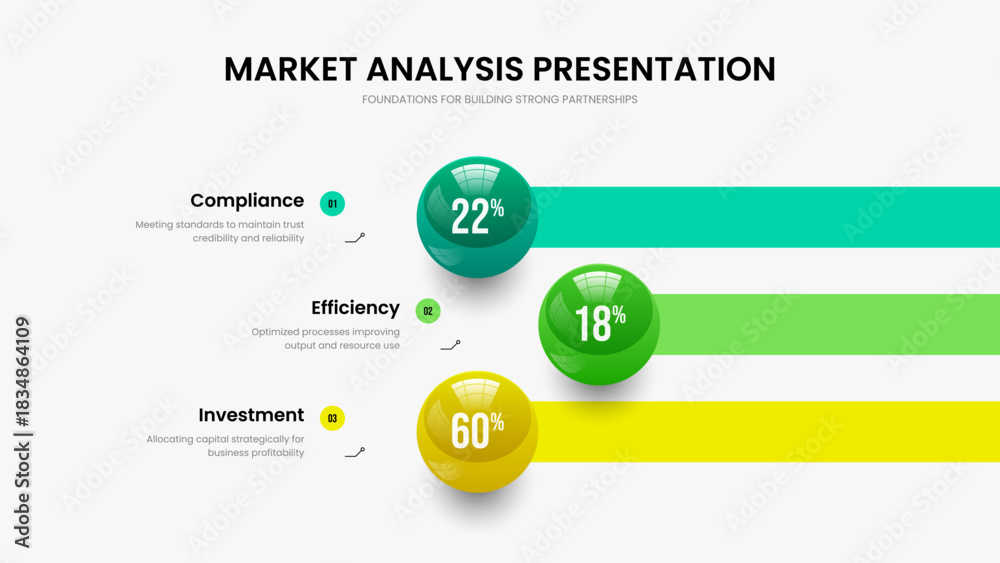 MARKET ANALYSIS PRESENTATION

FOUNDATIONS FOR BUILDING STRONG PARTNERSHIPS

Compliance 01

Meeting standards to maintain trust credibility and reliability

22%

Efficiency 02

Optimized processes improving output and resource use

18%

Investment 03

Allocating capital strategically for business profitability

60%

Adobe Stock | #1834864109